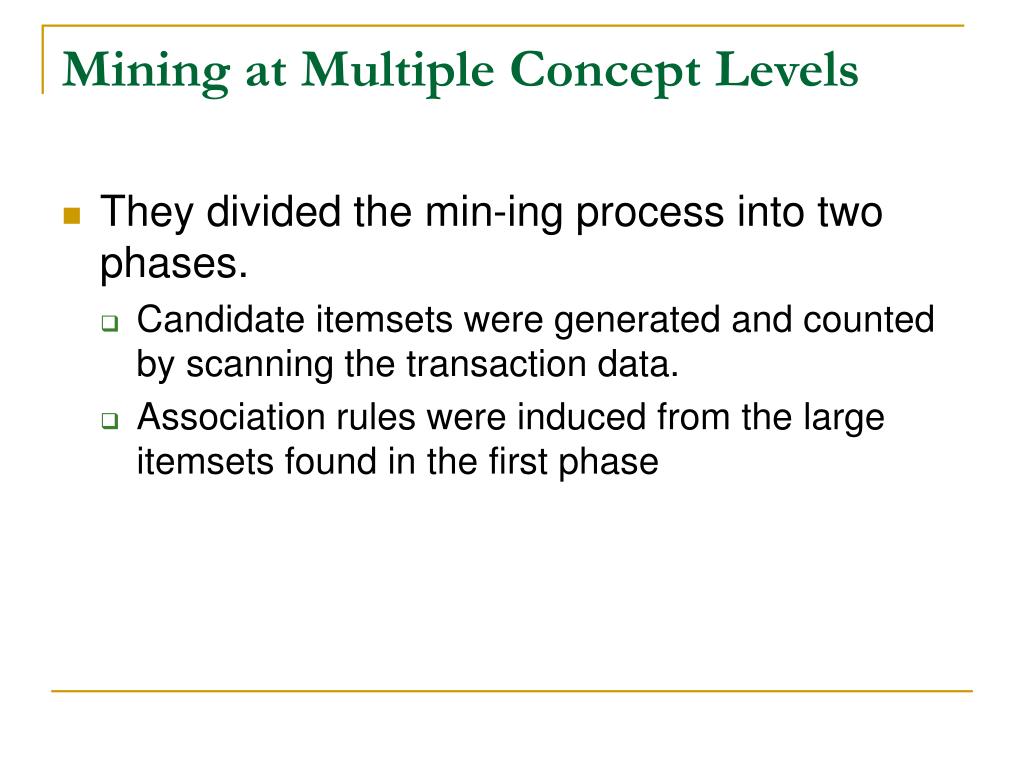 Mining at Multiple Concept Levels

They divided the min-ing process into two phases.

Candidate itemsets were generated and counted by scanning the transaction data.

Association rules were induced from the large itemsets found in the first phase